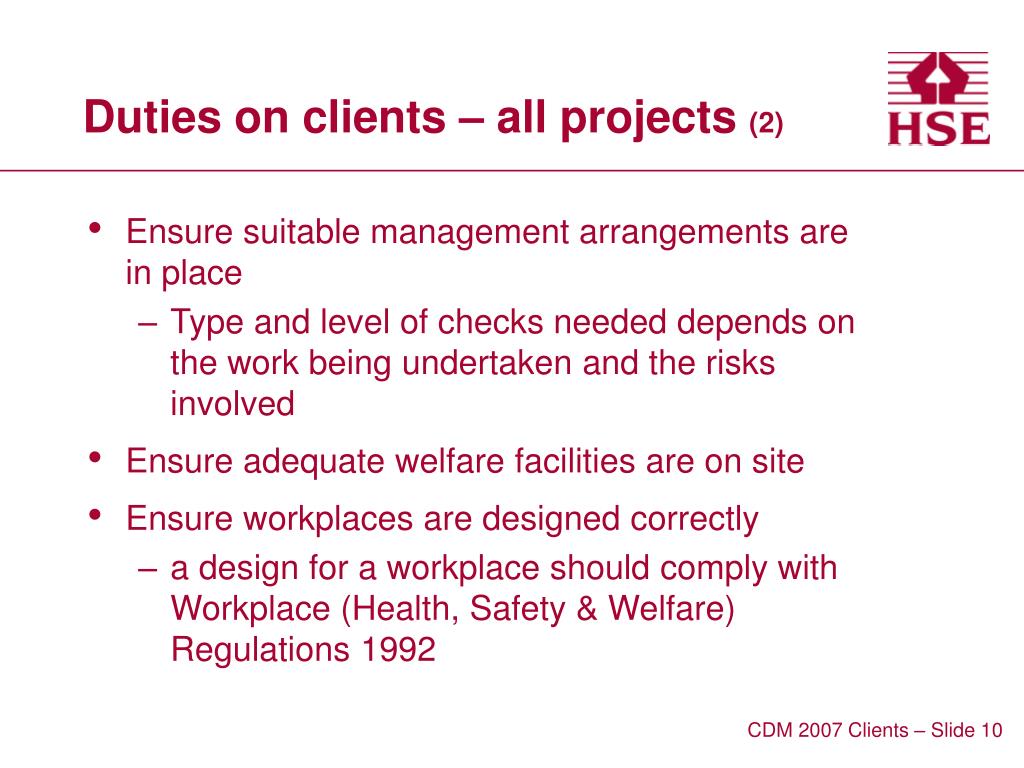 Duties on clients – all projects (2)

HSE

• Ensure suitable management arrangements are in place
– Type and level of checks needed depends on the work being undertaken and the risks involved
• Ensure adequate welfare facilities are on site
• Ensure workplaces are designed correctly
– a design for a workplace should comply with Workplace (Health, Safety & Welfare) Regulations 1992

CDM 2007 Clients – Slide 10